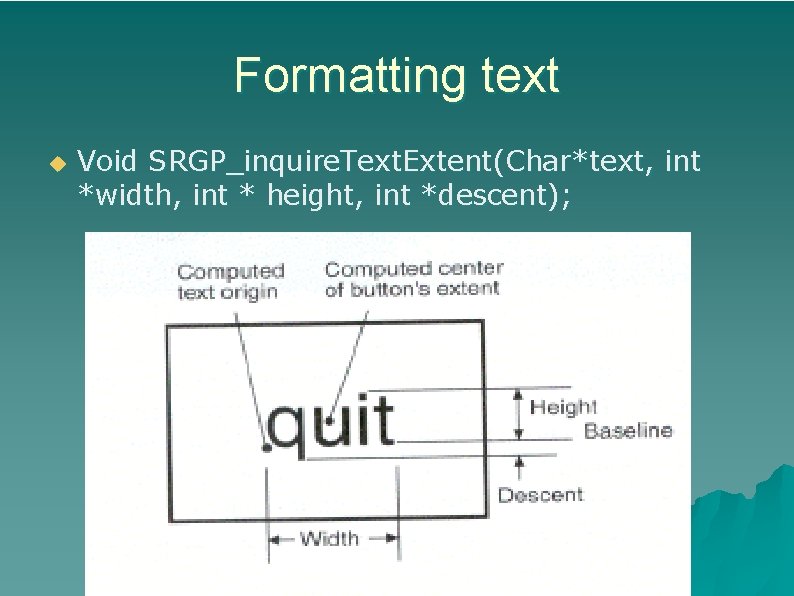 Formatting text

Void SRGP_inquireTextExtent(Char*text, int *width, int * height, int *descent);

Computed text origin

Computed center of button's extent

quit

Height

Baseline

Descent

Width